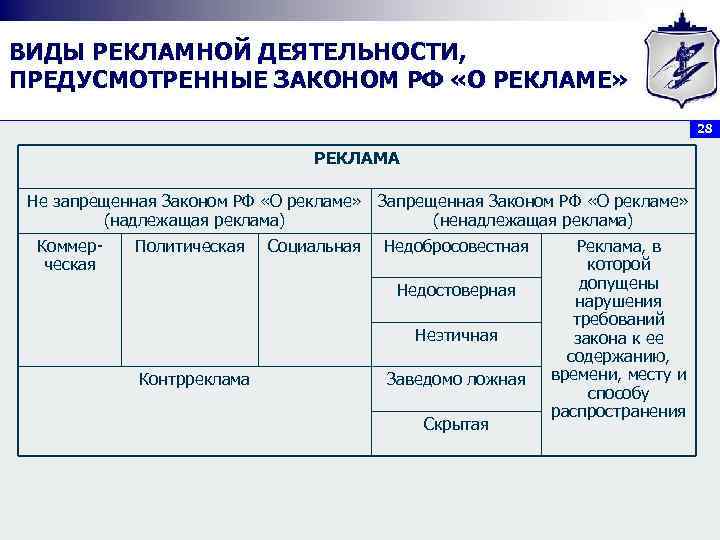 ВИДЫ РЕКЛАМНОЙ ДЕЯТЕЛЬНОСТИ, ПРЕДУСМОТРЕННЫЕ ЗАКОНОМ РФ «О РЕКЛАМЕ»

28

| РЕКЛАМА | | | | |
|---|---|---|---|---|
| Не запрещенная Законом РФ «О рекламе» (надлежащая реклама) | | | Запрещенная Законом РФ «О рекламе» (ненадлежащая реклама) | |
| Коммерческая | Политическая | Социальная | Недобросовестная | Реклама, в которой допущены нарушения требований закона к ее содержанию, времени, месту и способу распространения |
| | | | Недостоверная | |
| | | | Неэтичная | |
| Контрреклама | | | Заведомо ложная | |
| | | | Скрытая | |